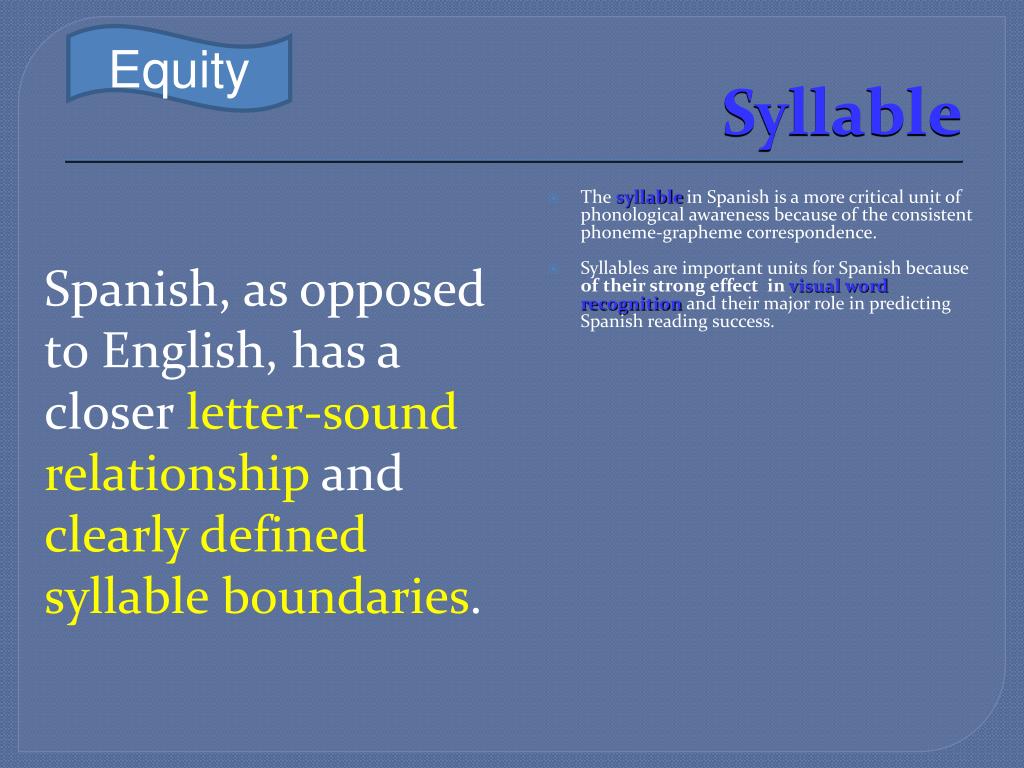 Equity

Syllable

Spanish, as opposed to English, has a closer letter-sound relationship and clearly defined syllable boundaries.

The syllable in Spanish is a more critical unit of phonological awareness because of the consistent phoneme-grapheme correspondence.

Syllables are important units for Spanish because of their strong effect in visual word recognition and their major role in predicting Spanish reading success.